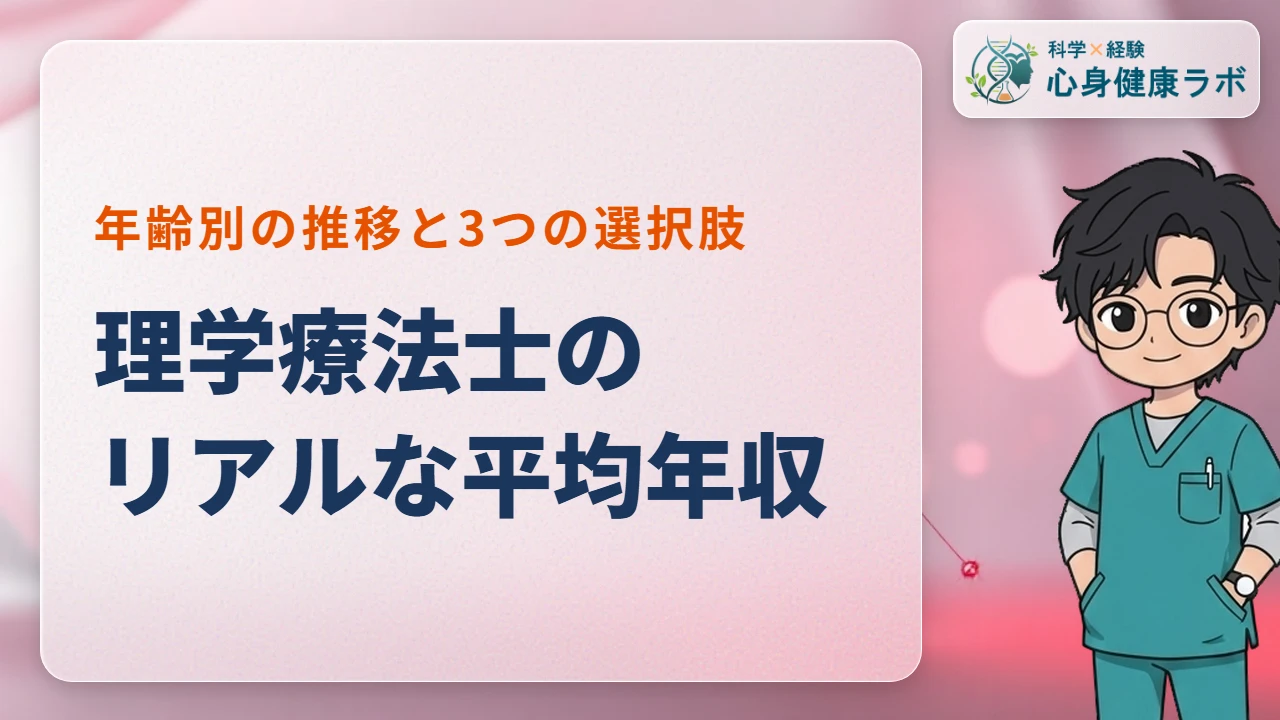 科学×経験
心身健康ラボ

年齢別の推移と3つの選択肢

理学療法士の
リアルな平均年収